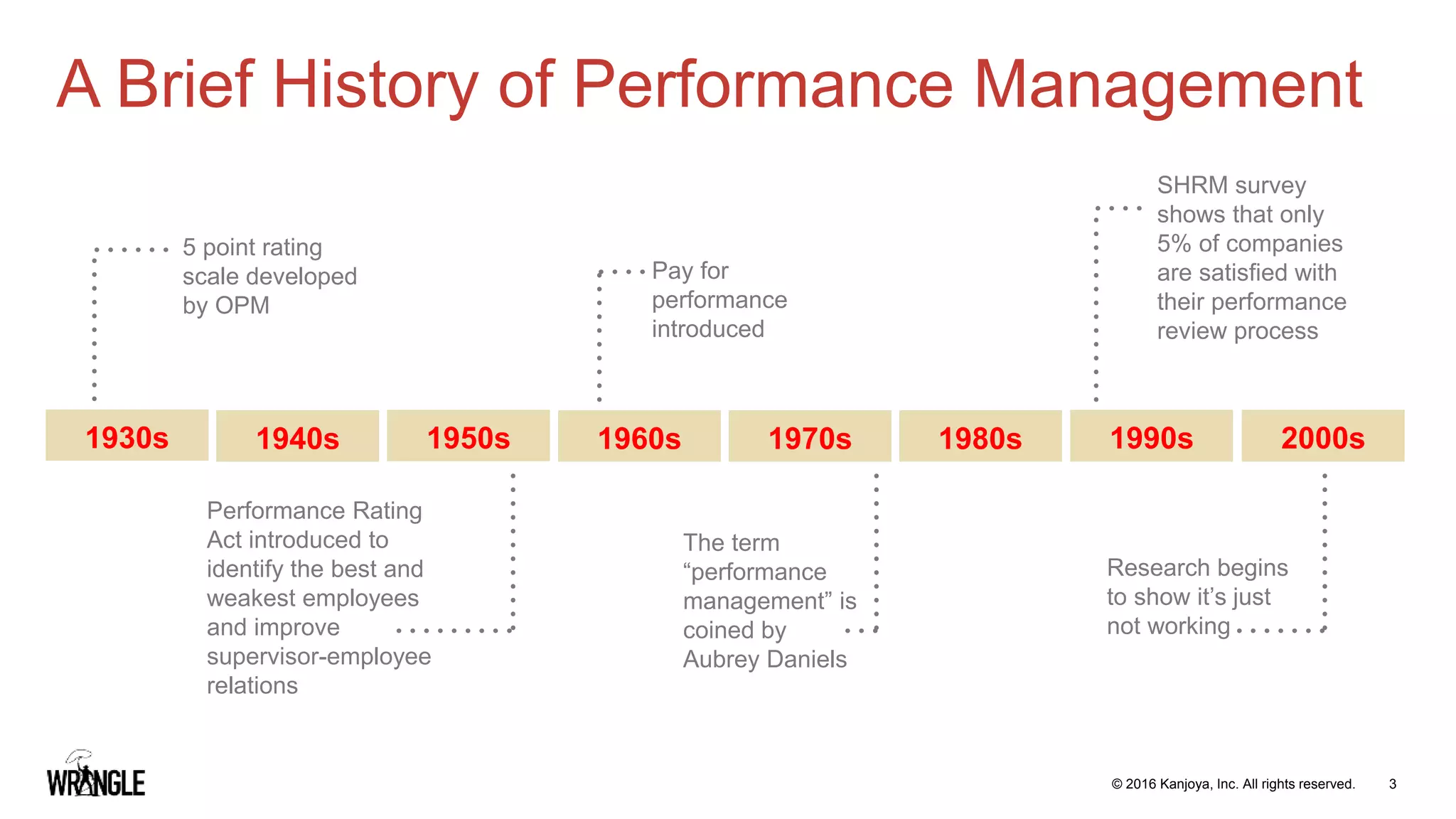 A Brief History of Performance Management

5 point rating scale developed by OPM

Pay for performance introduced

SHRM survey shows that only 5% of companies are satisfied with their performance review process

1930s 1940s 1950s 1960s 1970s 1980s 1990s 2000s

Performance Rating Act introduced to identify the best and weakest employees and improve supervisor-employee relations

The term “performance management” is coined by Aubrey Daniels

Research begins to show it’s just not working

WRANGLE

© 2016 Kanjoya, Inc. All rights reserved. 3